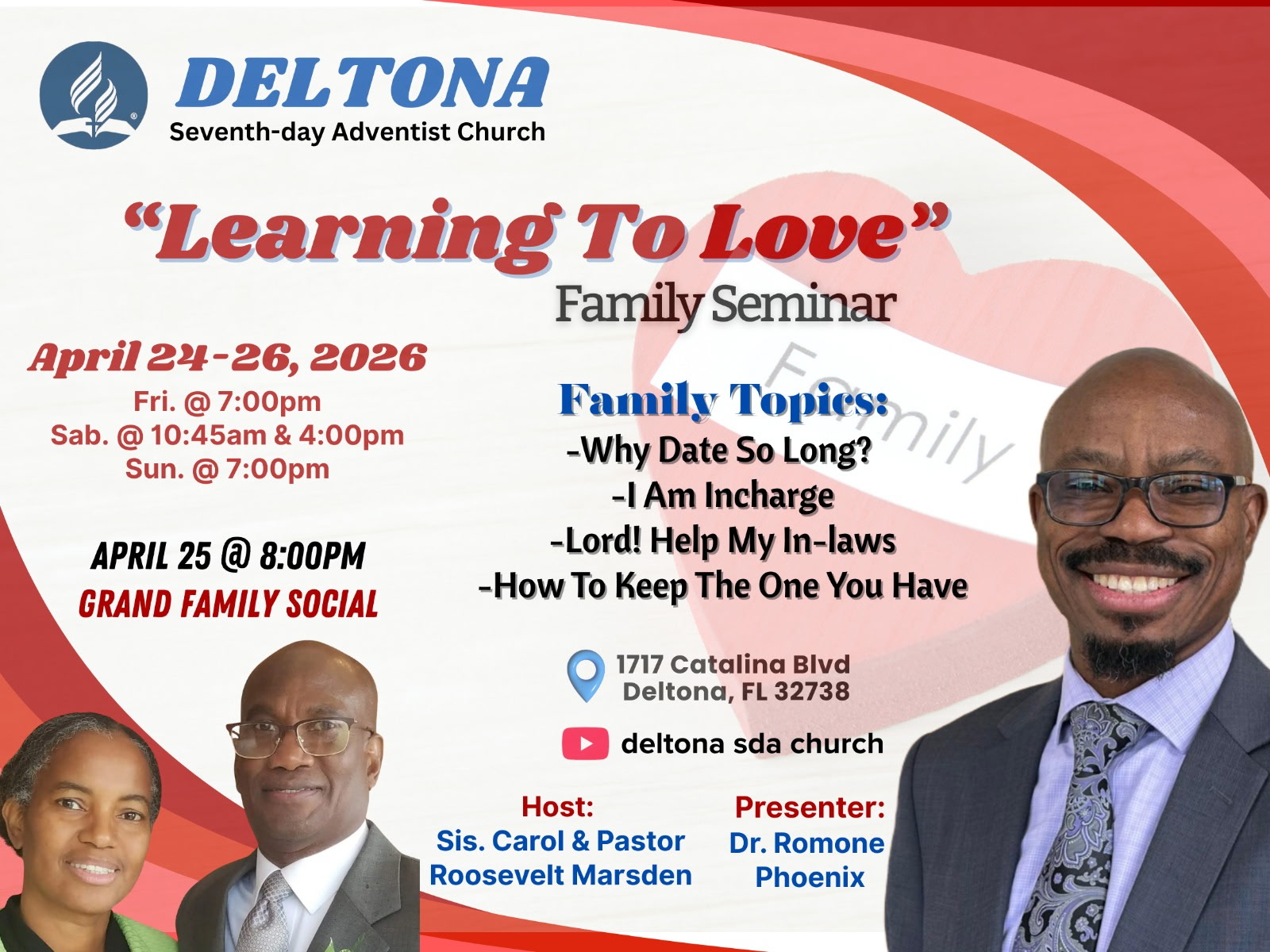 DELTONA
Seventh-day Adventist Church

"Learning To Love"
Family Seminar

April 24-26, 2026
Fri. @ 7:00pm
Sab. @ 10:45am & 4:00pm
Sun. @ 7:00pm

APRIL 25 @ 8:00PM
GRAND FAMILY SOCIAL

Family

Family Topics:
-Why Date So Long?
-I Am Incharge
-Lord! Help My In-laws
-How To Keep The One You Have

1717 Catalina Blvd
Deltona, FL 32738

deltona sda church

Host:
Sis. Carol & Pastor Roosevelt Marsden

Presenter:
Dr. Romone Phoenix